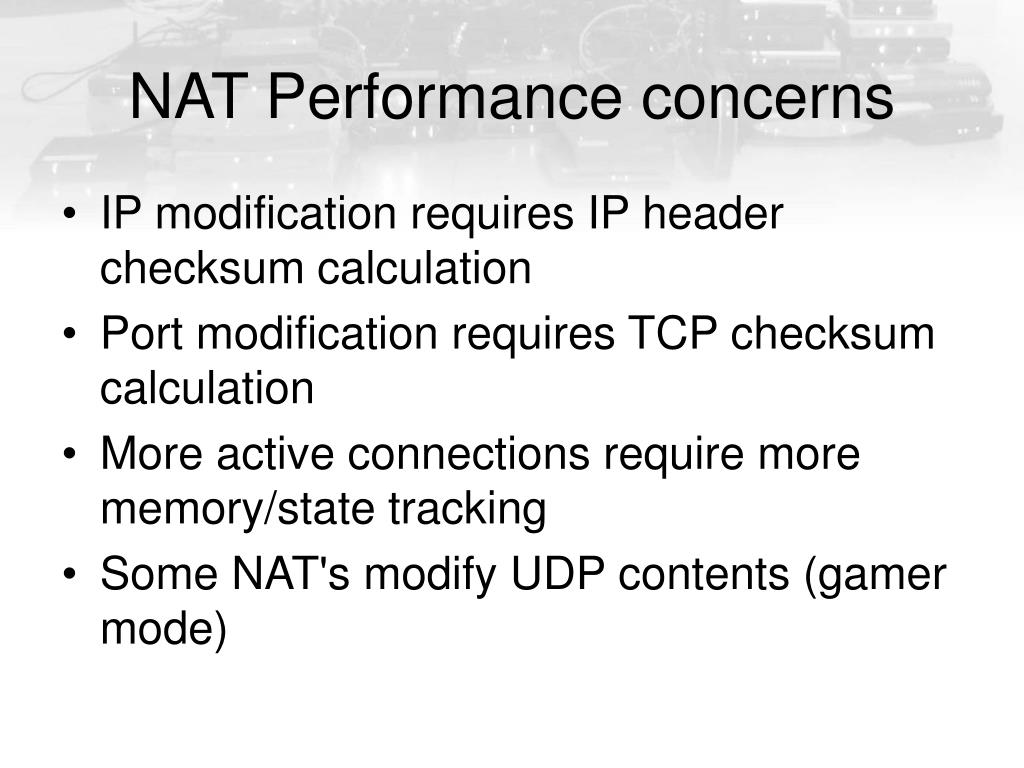 NAT Performance concerns

• IP modification requires IP header checksum calculation
• Port modification requires TCP checksum calculation
• More active connections require more memory/state tracking
• Some NAT's modify UDP contents (gamer mode)